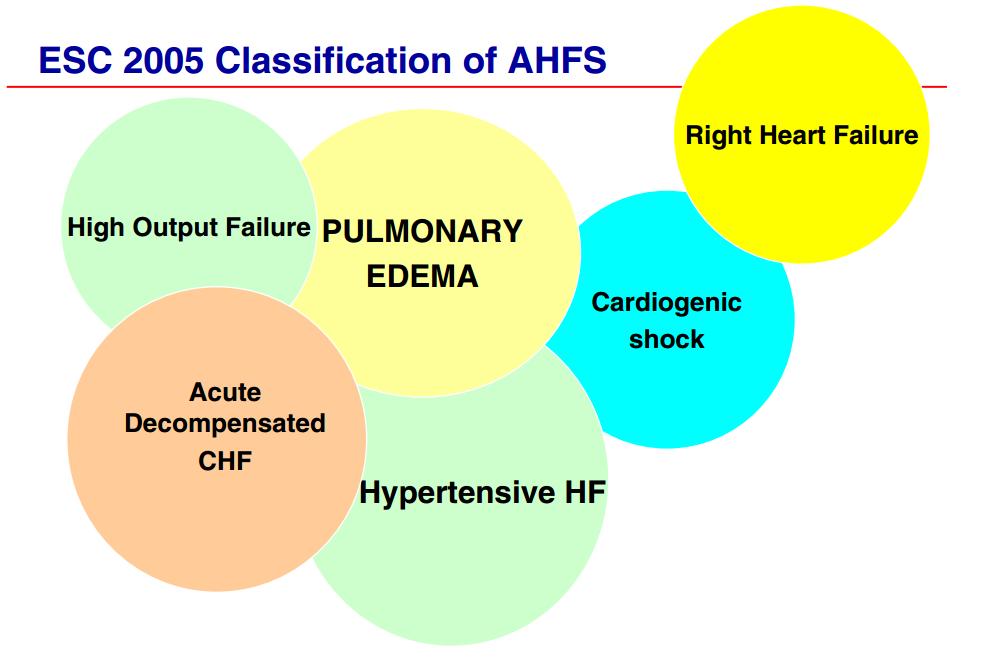 ESC 2005 Classification of AHFS

Right Heart Failure

High Output Failure

PULMONARY EDEMA

Cardiogenic shock

Acute Decompensated CHF

Hypertensive HF